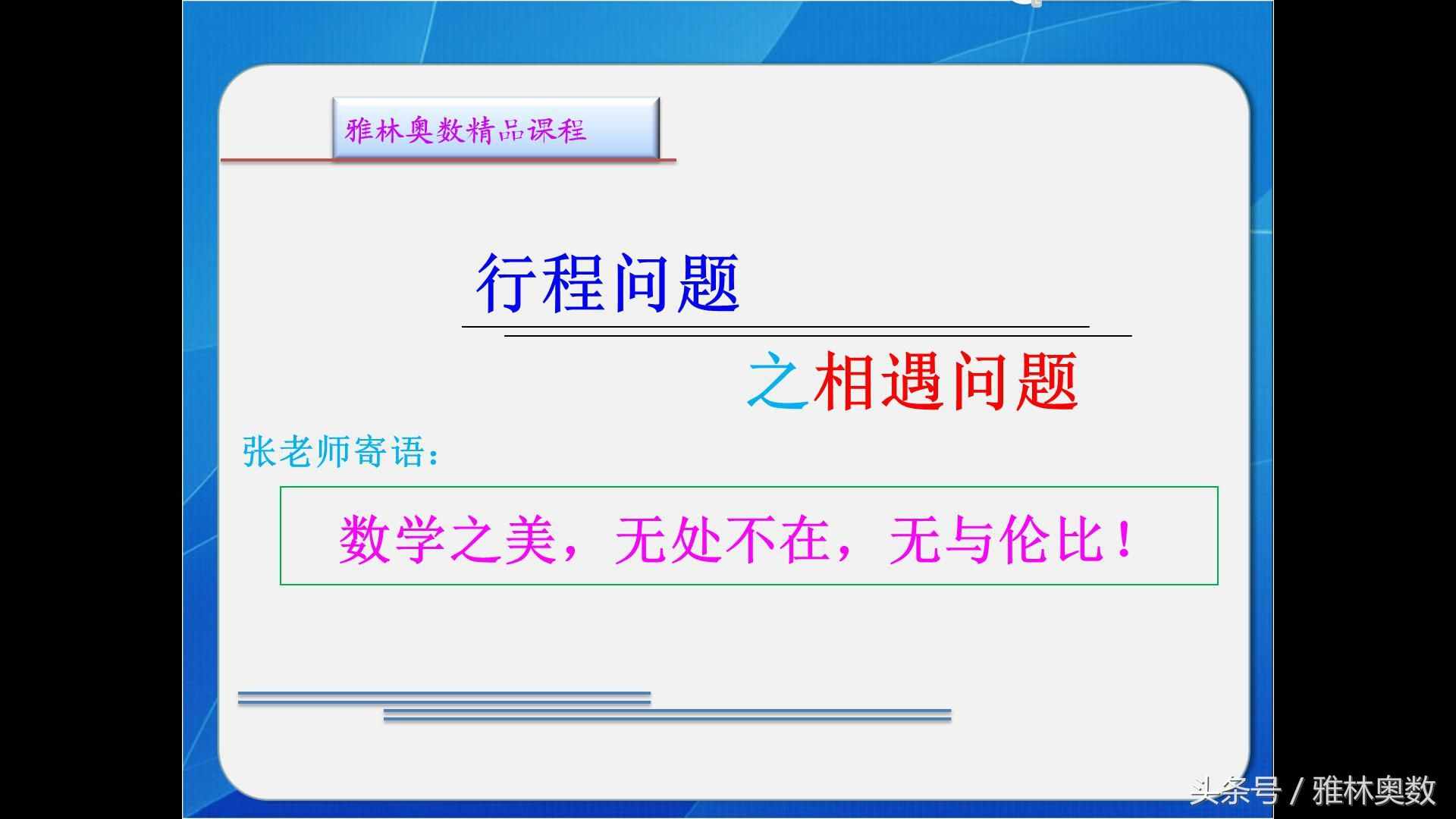 雅林奥数精品课程

行程问题

之相遇问题

张老师寄语：

数学之美，无处不在，无与伦比！

头条号 / 雅林奥数